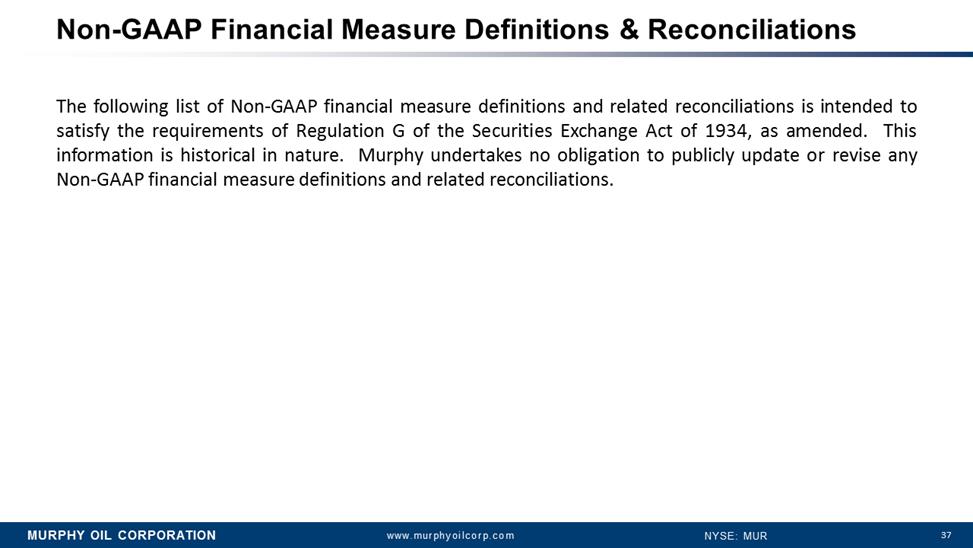 Non-GAAP Financial Measure Definitions & Reconciliations

The following list of Non-GAAP financial measure definitions and related reconciliations is intended to satisfy the requirements of Regulation G of the Securities Exchange Act of 1934, as amended. This information is historical in nature. Murphy undertakes no obligation to publicly update or revise any Non-GAAP financial measure definitions and related reconciliations.

MURPHY OIL CORPORATION www.murphyoilcorp.com NYSE: MUR 37